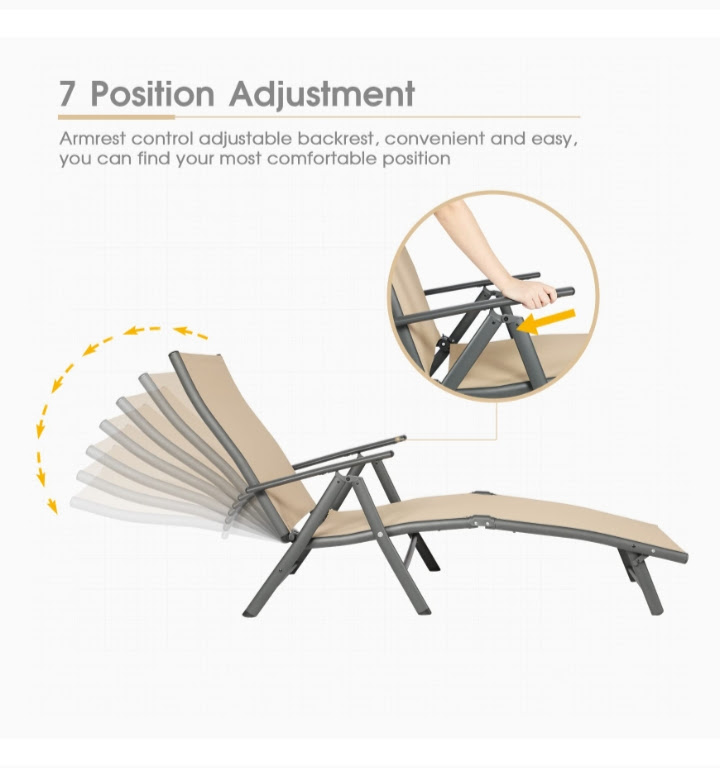 7 Position Adjustment

Armrest control adjustable backrest, convenient and easy, you can find your most comfortable position